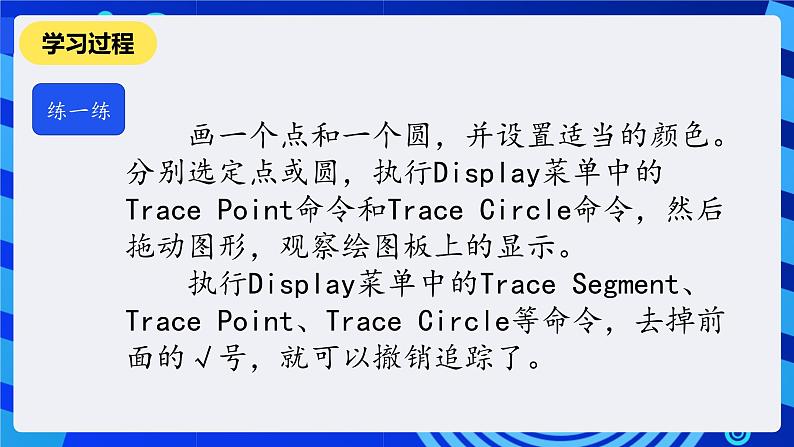 学习过程

练一练

画一个点和一个圆，并设置适当的颜色。分别选定点或圆，执行Display菜单中的Trace Point命令和Trace Circle命令，然后拖动图形，观察绘图板上的显示。

执行Display菜单中的Trace Segment、Trace Point、Trace Circle等命令，去掉前面的√号，就可以撤销追踪了。